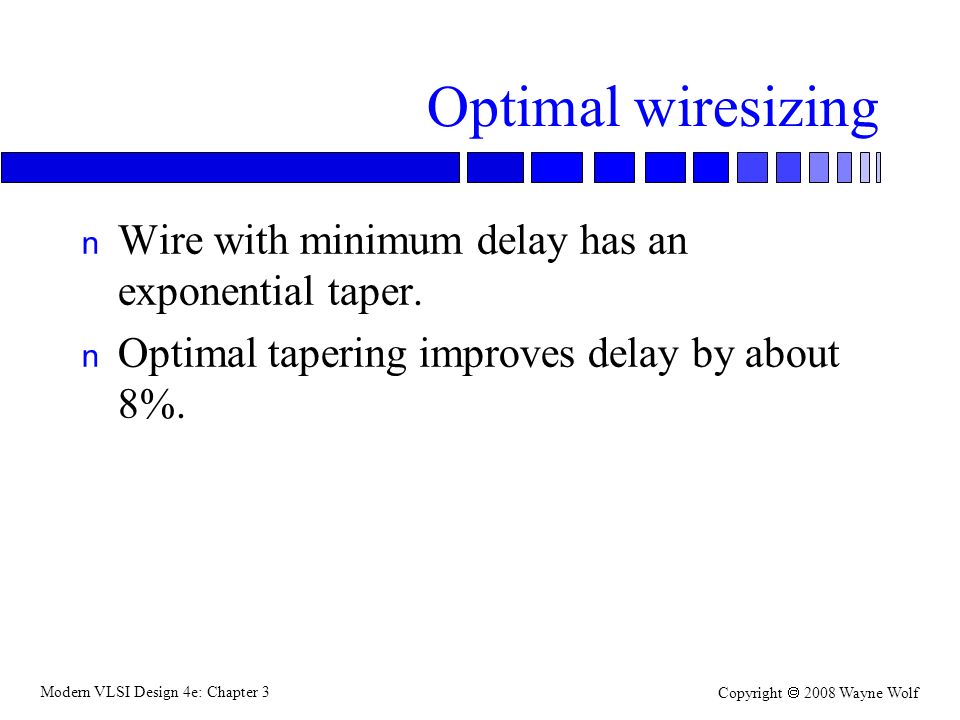 Optimal wiresizing

n Wire with minimum delay has an exponential taper.

n Optimal tapering improves delay by about 8%.

Modern VLSI Design 4e: Chapter 3

Copyright © 2008 Wayne Wolf